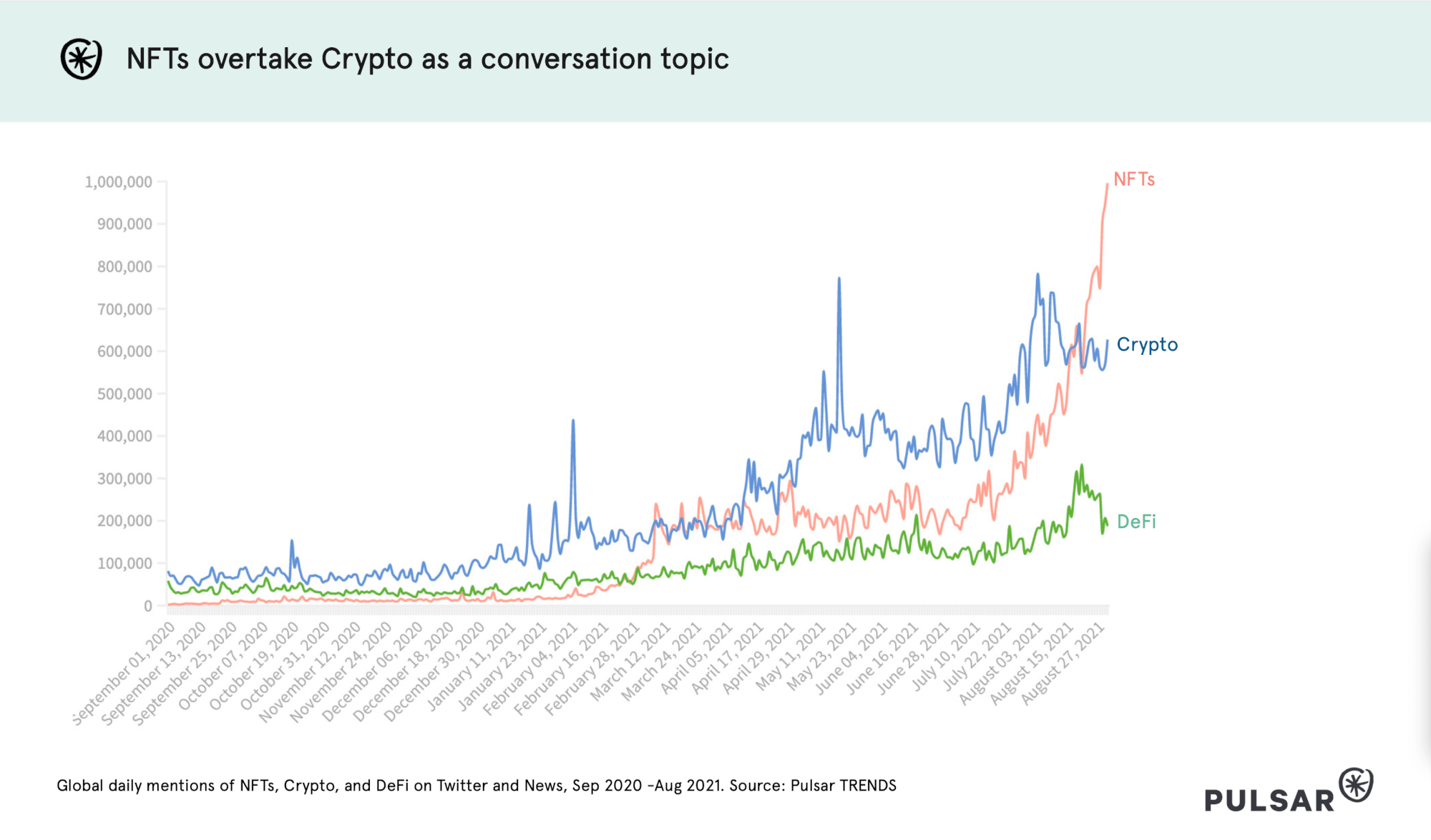 NFTs overtake Crypto as a conversation topic

1,000,000
900,000
800,000
700,000
600,000
500,000
400,000
300,000
200,000
100,000
0

NFTs
Crypto
DeFi

September 01, 2020
September 13, 2020
September 25, 2020
October 07, 2020
October 19, 2020
October 31, 2020
November 12, 2020
November 24, 2020
December 06, 2020
December 18, 2020
December 30, 2020
January 11, 2021
January 23, 2021
February 04, 2021
February 16, 2021
February 28, 2021
March 12, 2021
March 24, 2021
April 05, 2021
April 17, 2021
April 29, 2021
May 11, 2021
May 23, 2021
June 04, 2021
June 16, 2021
June 28, 2021
July 10, 2021
July 22, 2021
August 03, 2021
August 15, 2021
August 27, 2021

Global daily mentions of NFTs, Crypto, and DeFi on Twitter and News, Sep 2020 -Aug 2021. Source: Pulsar TRENDS

PULSAR